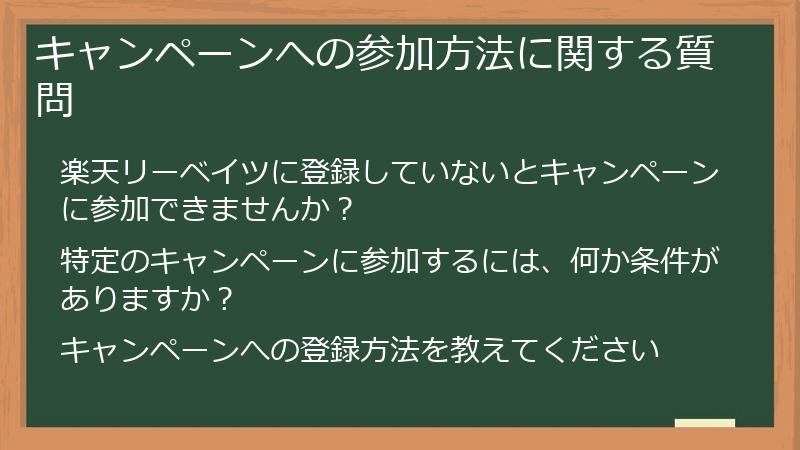 キャンペーンへの参加方法に関する質問

楽天リーベイツに登録していないとキャンペーンに参加できませんか？

特定のキャンペーンに参加するには、何か条件がありますか？

キャンペーンへの登録方法を教えてください